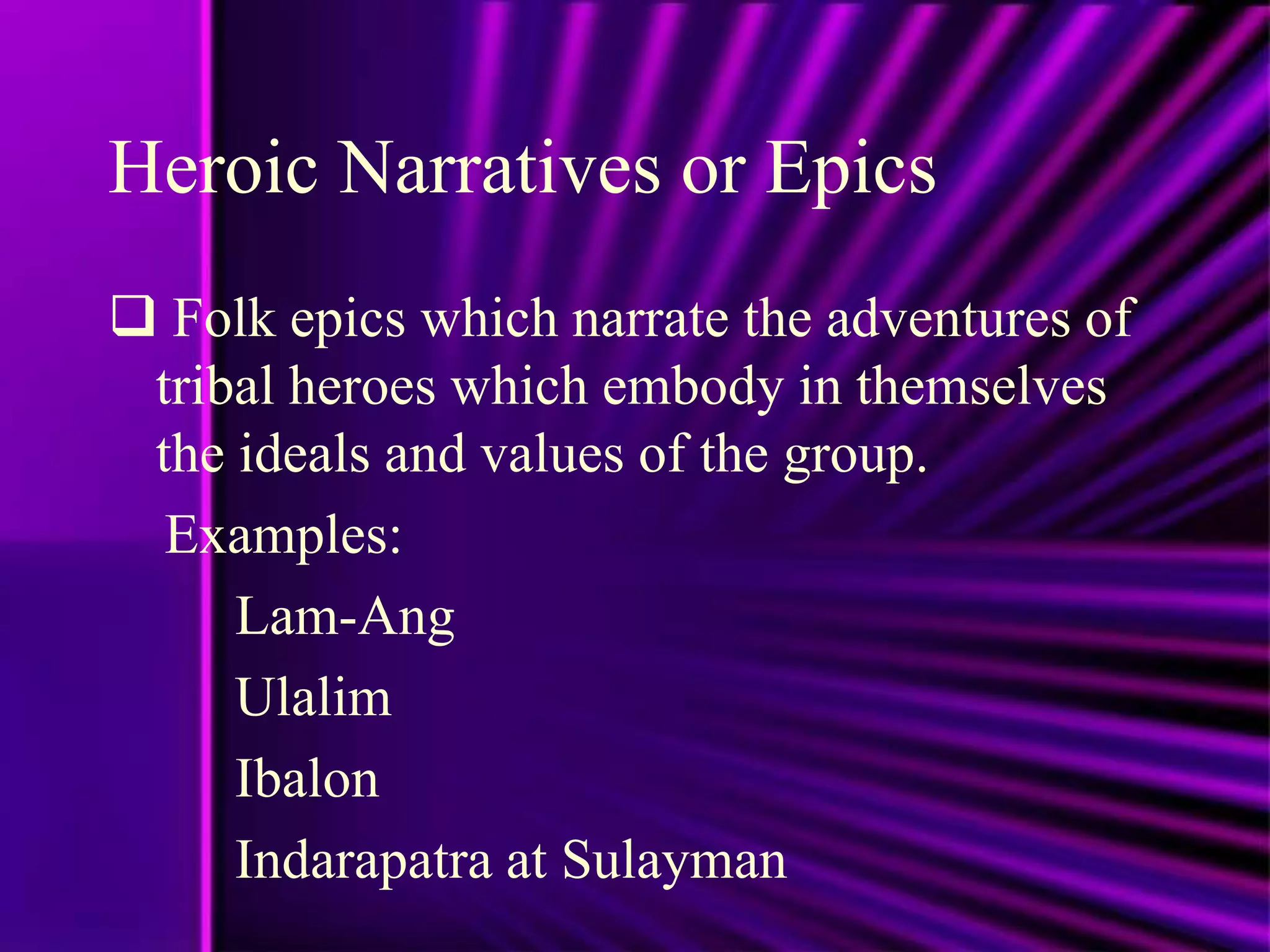 Heroic Narratives or Epics

❑ Folk epics which narrate the adventures of tribal heroes which embody in themselves the ideals and values of the group.

Examples:

Lam-Ang

Ulalim

Ibalon

Indarapatra at Sulayman